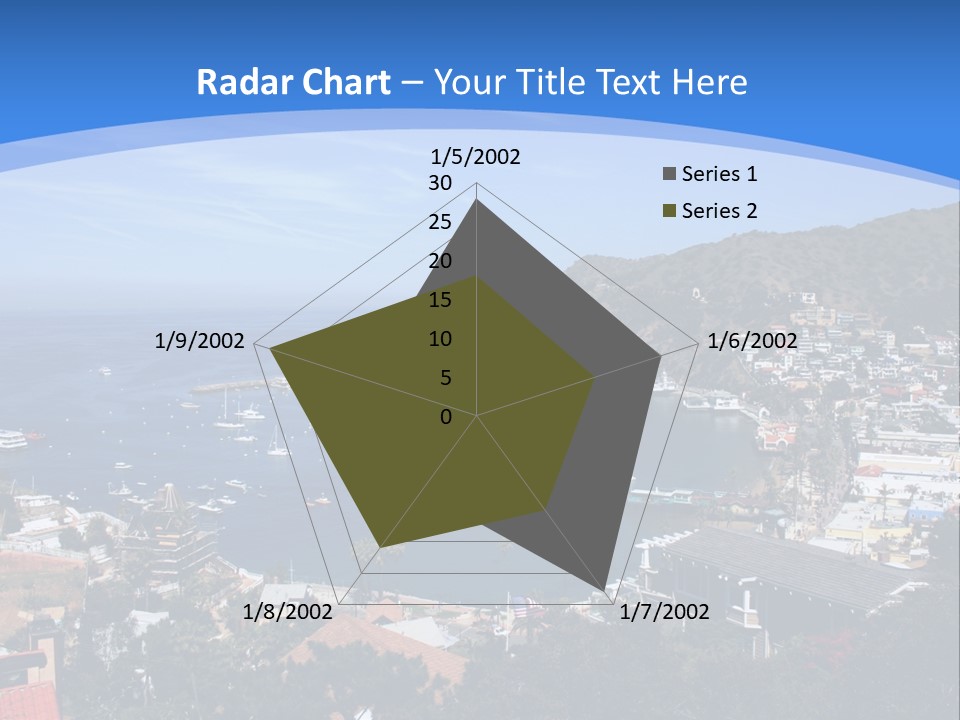 Radar Chart – Your Title Text Here

1/5/2002
30
25
20
15
10
5
0
1/6/2002
1/7/2002
1/8/2002
1/9/2002

Series 1
Series 2